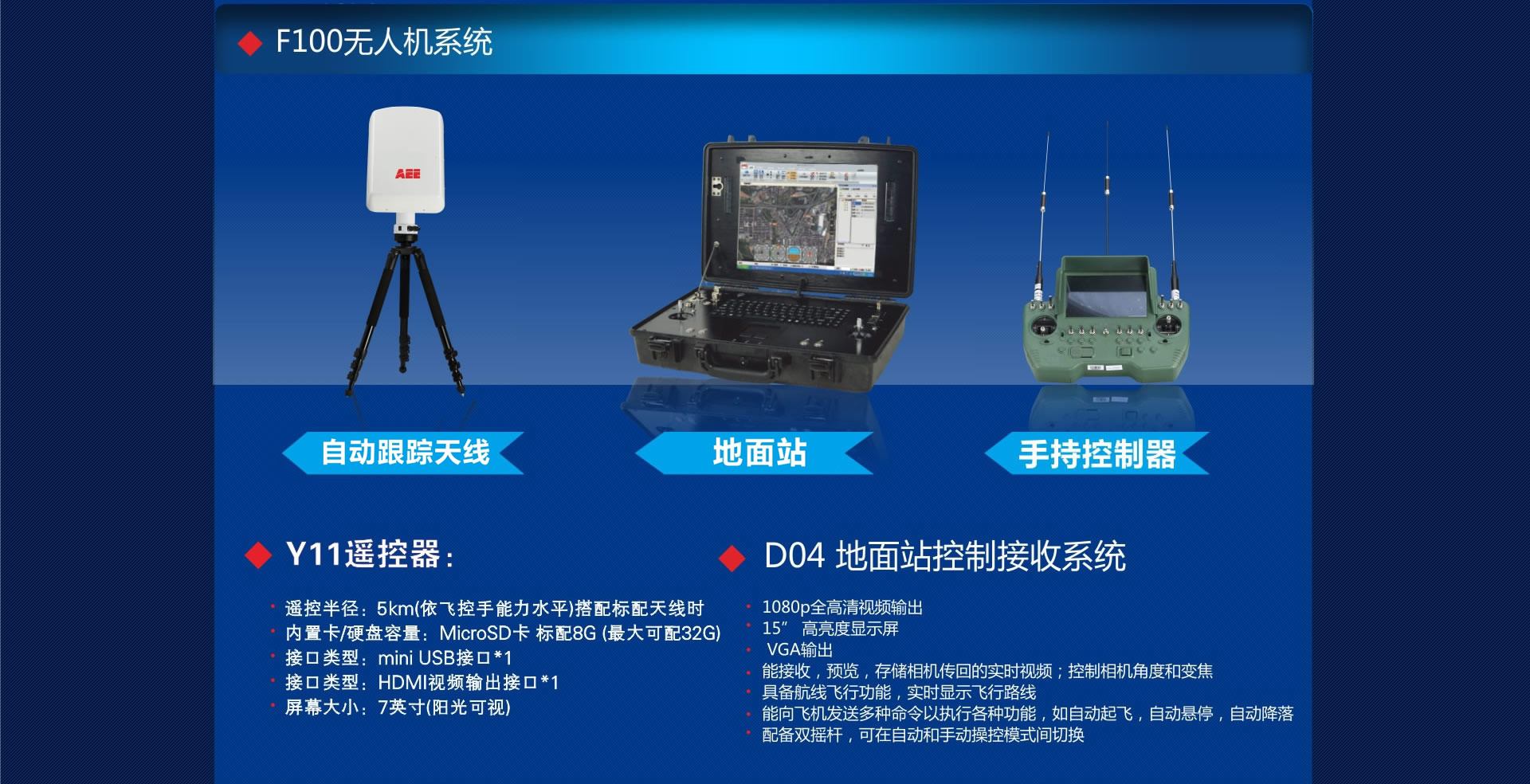 ◆ F100无人机系统

AEE

自动跟踪天线

地面站

手持控制器

◆ Y11遥控器：

· 遥控半径：5km(依飞控手能力水平)搭配标配天线时
· 内置卡/硬盘容量：MicroSD卡 标配8G (最大可配32G)
· 接口类型：mini USB接口*1
· 接口类型：HDMI视频输出接口*1
· 屏幕大小：7英寸(阳光可视)

◆ D04 地面站控制接收系统

· 1080p全高清视频输出
· 15″ 高亮度显示屏
· VGA输出
· 能接收，预览，存储相机传回的实时视频；控制相机角度和变焦
· 具备航线飞行功能，实时显示飞行路线
· 能向飞机发送多种命令以执行各种功能，如自动起飞，自动悬停，自动降落
· 配备双摇杆，可在自动和手动操控模式间切换